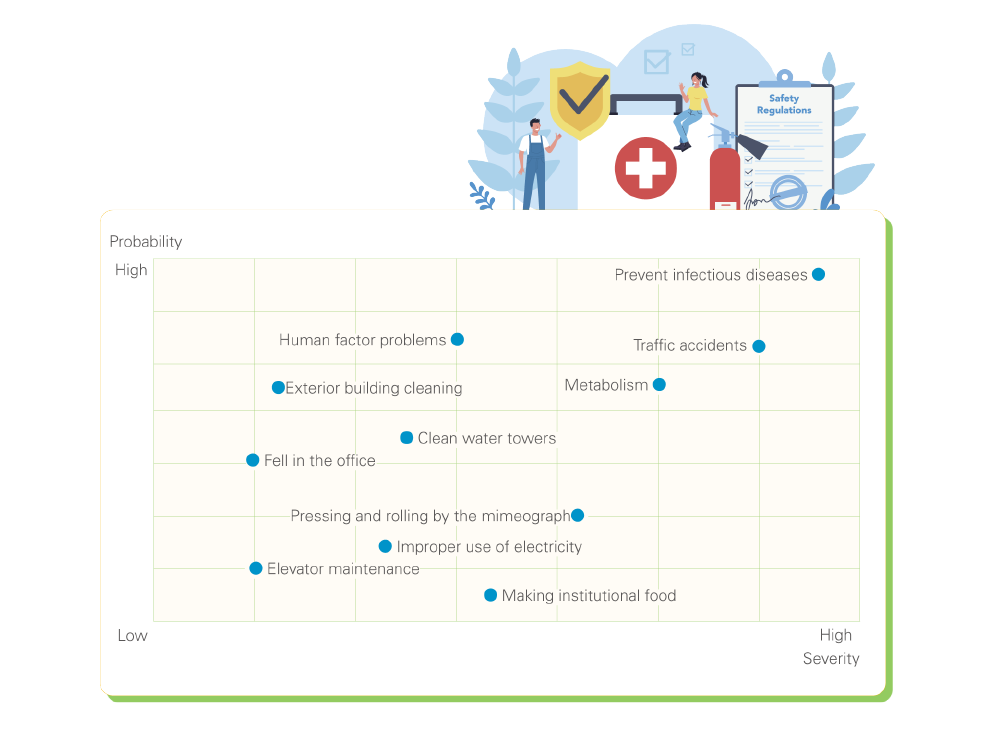 Safety Regulations

Probability

High

Prevent infectious diseases

Human factor problems

Traffic accidents

Exterior building cleaning

Metabolism

Clean water towers

Fell in the office

Pressing and rolling by the mimeograph

Improper use of electricity

Elevator maintenance

Making institutional food

Low

High

Severity